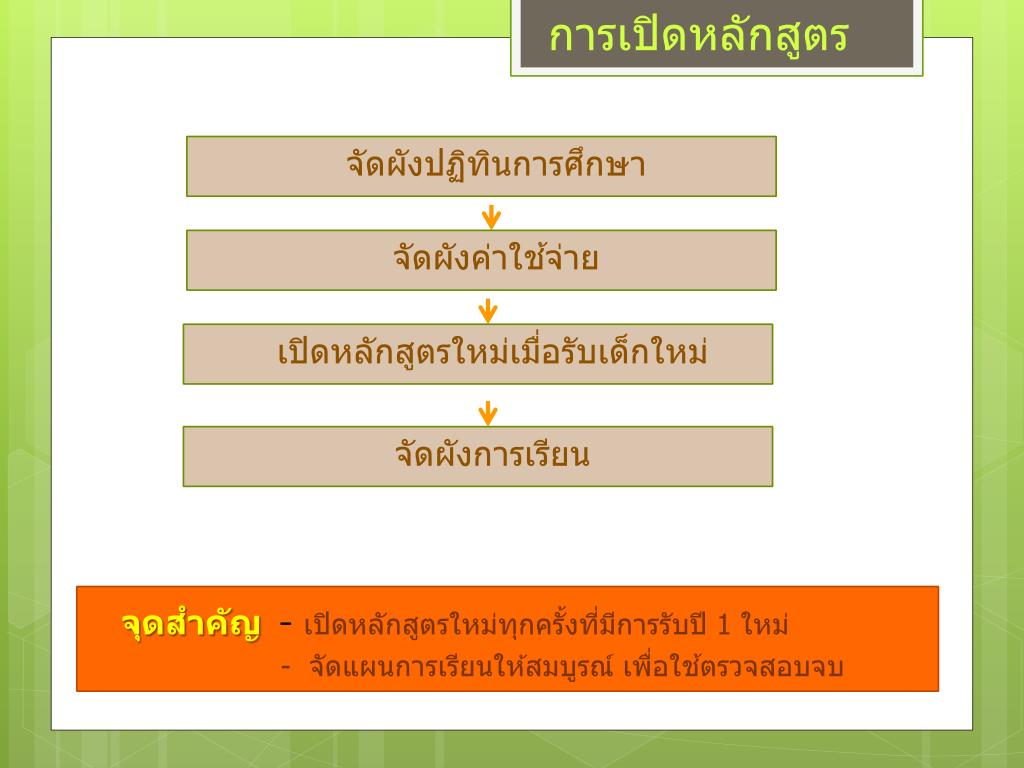 การเปิดหลักสูตร

จัดผังปฏิทินการศึกษา

จัดผังค่าใช้จ่าย

เปิดหลักสูตรใหม่เมื่อรับเด็กใหม่

จัดผังการเรียน

จุดสำคัญ - เปิดหลักสูตรใหม่ทุกครั้งที่มีการรับปี 1 ใหม่
- จัดแผนการเรียนให้สมบูรณ์ เพื่อใช้ตรวจสอบจบ